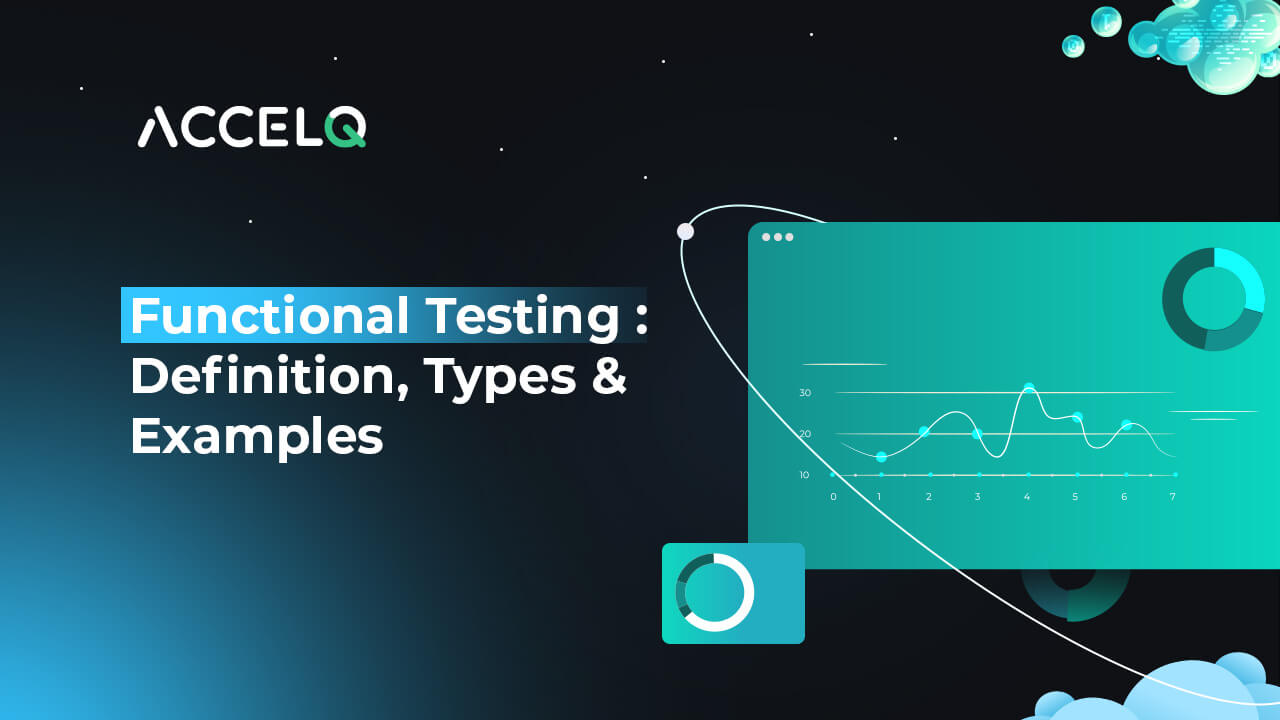 ACCELQ

Functional Testing : Definition, Types & Examples

30
20
10
0 1 2 3 4 5 6 7